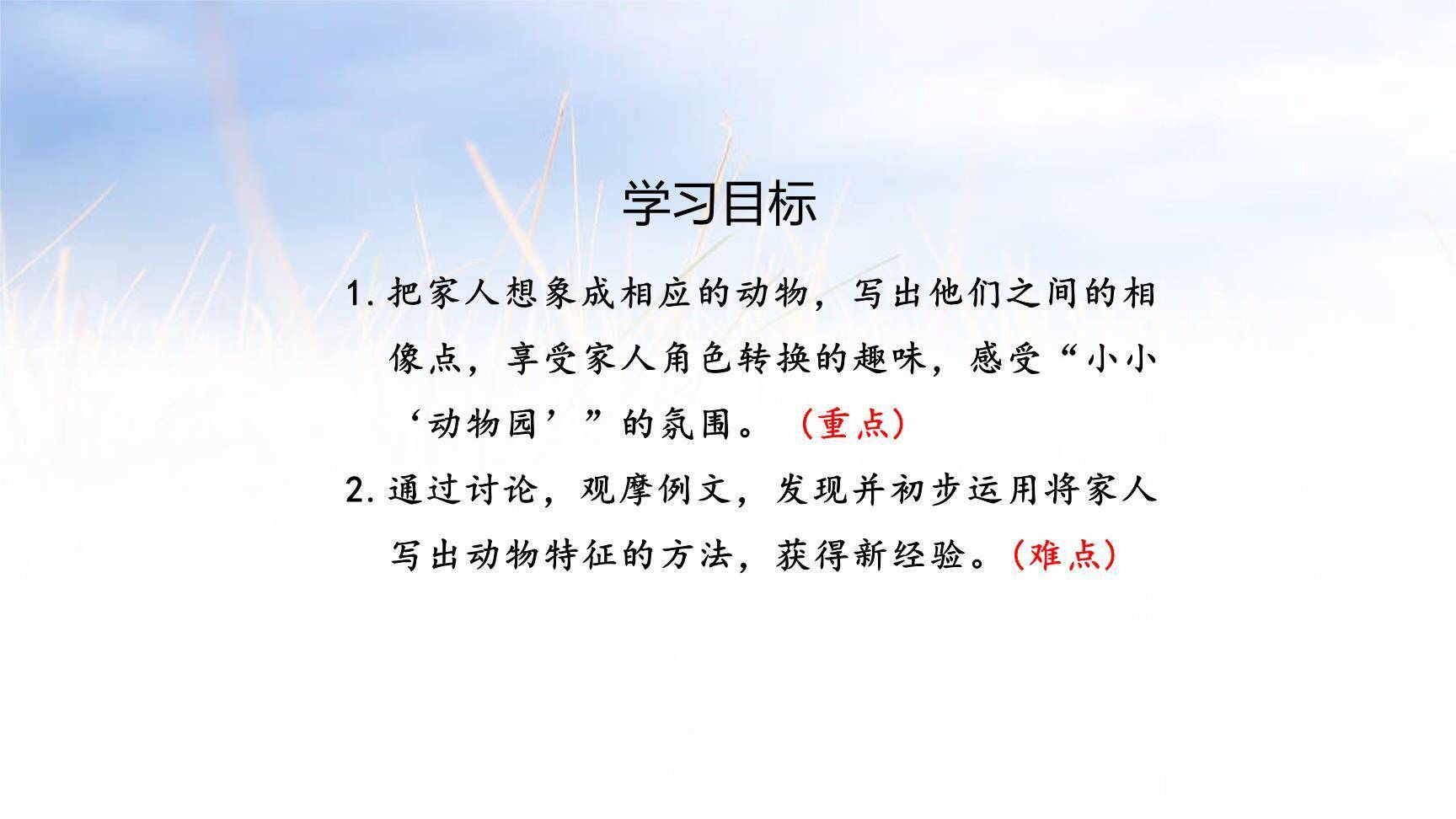 学习目标

1. 把家人想象成相应的动物，写出他们之间的相像点，享受家人角色转换的趣味，感受“小小‘动物园’”的氛围。（重点）

2. 通过讨论，观摩例文，发现并初步运用将家人写出动物特征的方法，获得新经验。（难点）